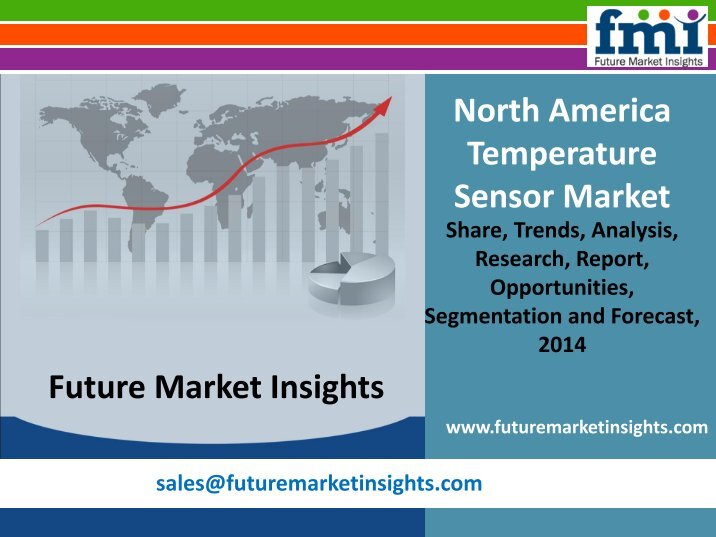 fmi
Future Market Insights

North America Temperature Sensor Market

Share, Trends, Analysis, Research, Report, Opportunities, Segmentation and Forecast, 2014

Future Market Insights

www.futuremarketinsights.com

sales@futuremarketinsights.com